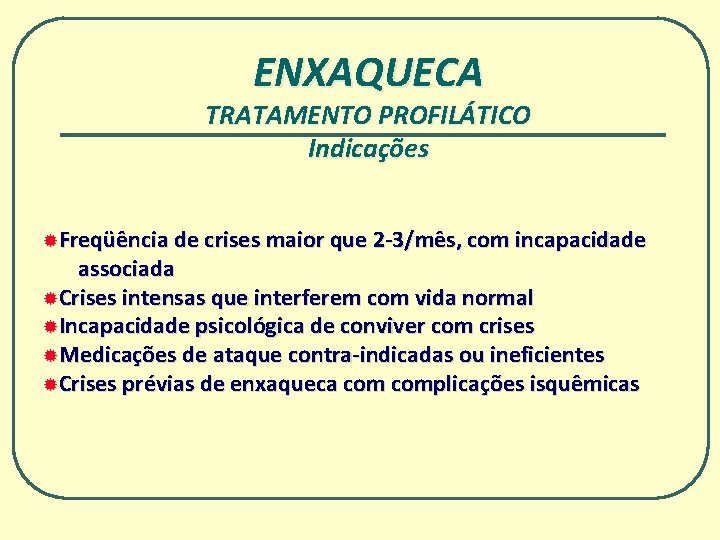 ENXAQUECA
TRATAMENTO PROFILÁTICO
Indicações

Freqüência de crises maior que 2-3/mês, com incapacidade associada
Crises intensas que interferem com vida normal
Incapacidade psicológica de conviver com crises
Medicações de ataque contra-indicadas ou ineficientes
Crises prévias de enxaqueca com complicações isquêmicas